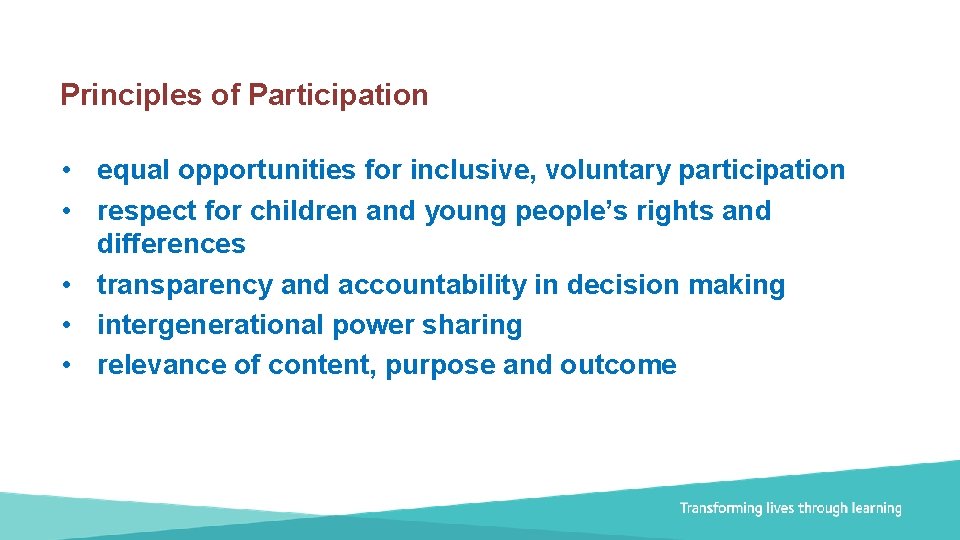 Principles of Participation

• equal opportunities for inclusive, voluntary participation
• respect for children and young people’s rights and differences
• transparency and accountability in decision making
• intergenerational power sharing
• relevance of content, purpose and outcome

Transforming lives through learning